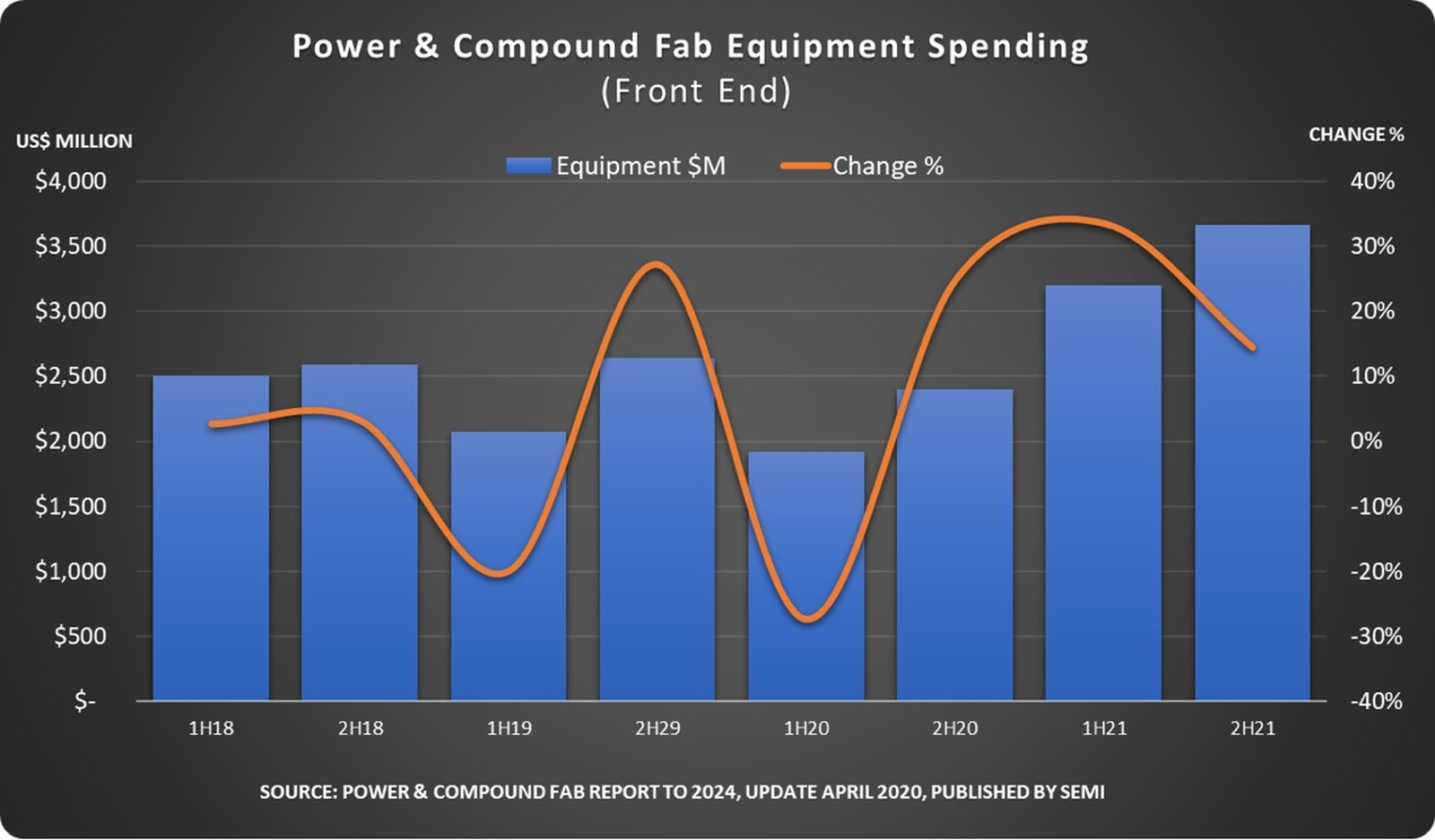 Power & Compound Fab Equipment Spending
(Front End)

US$ MILLION

CHANGE %

Equipment $M
Change %

$4,000
$3,500
$3,000
$2,500
$2,000
$1,500
$1,000
$500
$-

40%
30%
20%
10%
0%
-10%
-20%
-30%
-40%

1H18
2H18
1H19
2H29
1H20
2H20
1H21
2H21

SOURCE: POWER & COMPOUND FAB REPORT TO 2024, UPDATE APRIL 2020, PUBLISHED BY SEMI